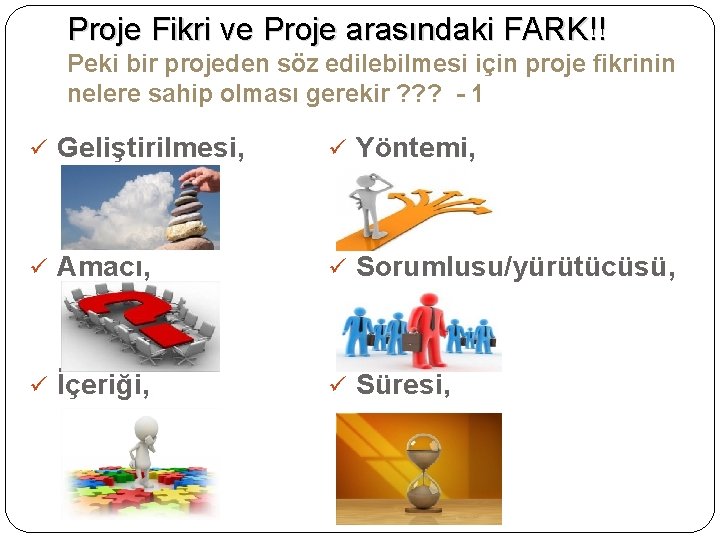 Proje Fikri ve Proje arasındaki FARK!!

Peki bir projeden söz edilebilmesi için proje fikrinin nelere sahip olması gerekir ??? - 1

✓ Geliştirilmesi,

✓ Amacı,

✓ İçeriği,

✓ Yöntemi,

✓ Sorumlusu/yürütücüsü,

✓ Süresi,